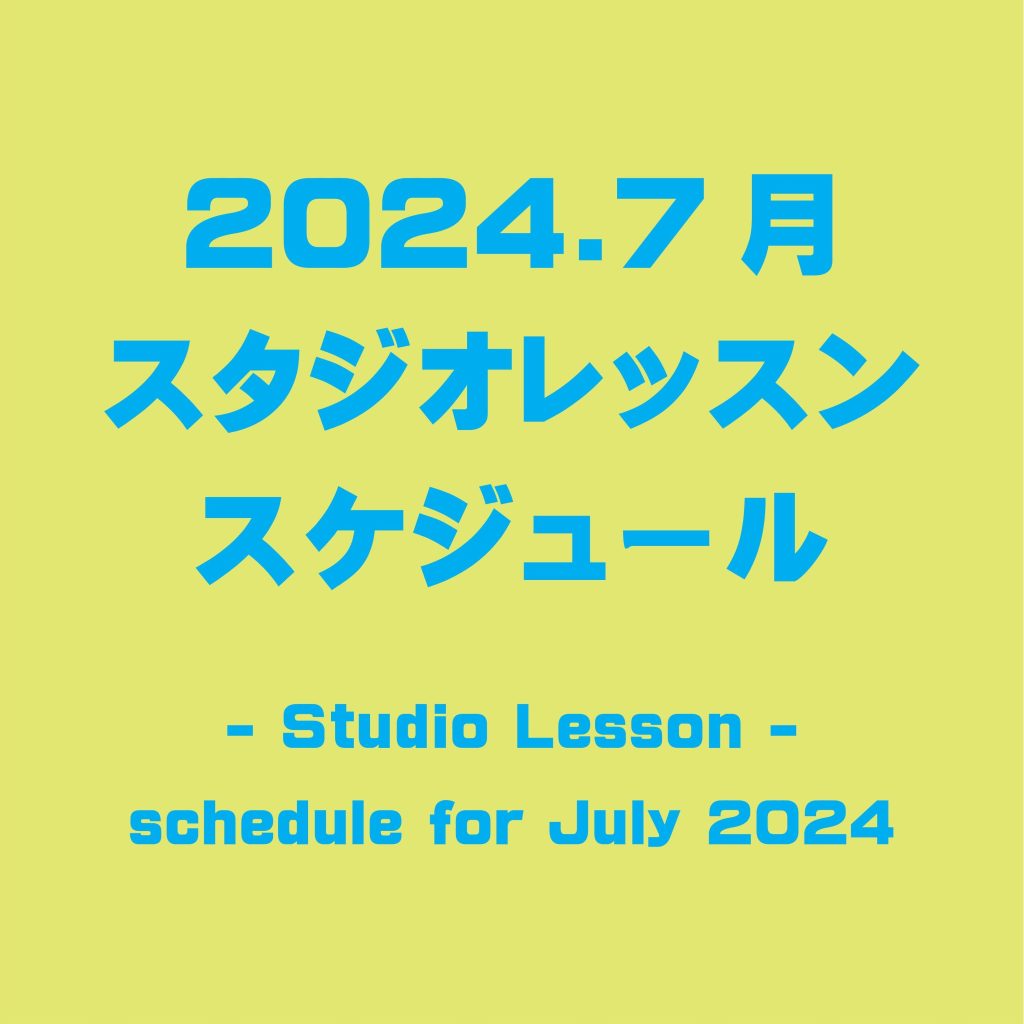 2024.7 月
スタジオレッスン
スケジュール

- Studio Lesson -
schedule for July 2024